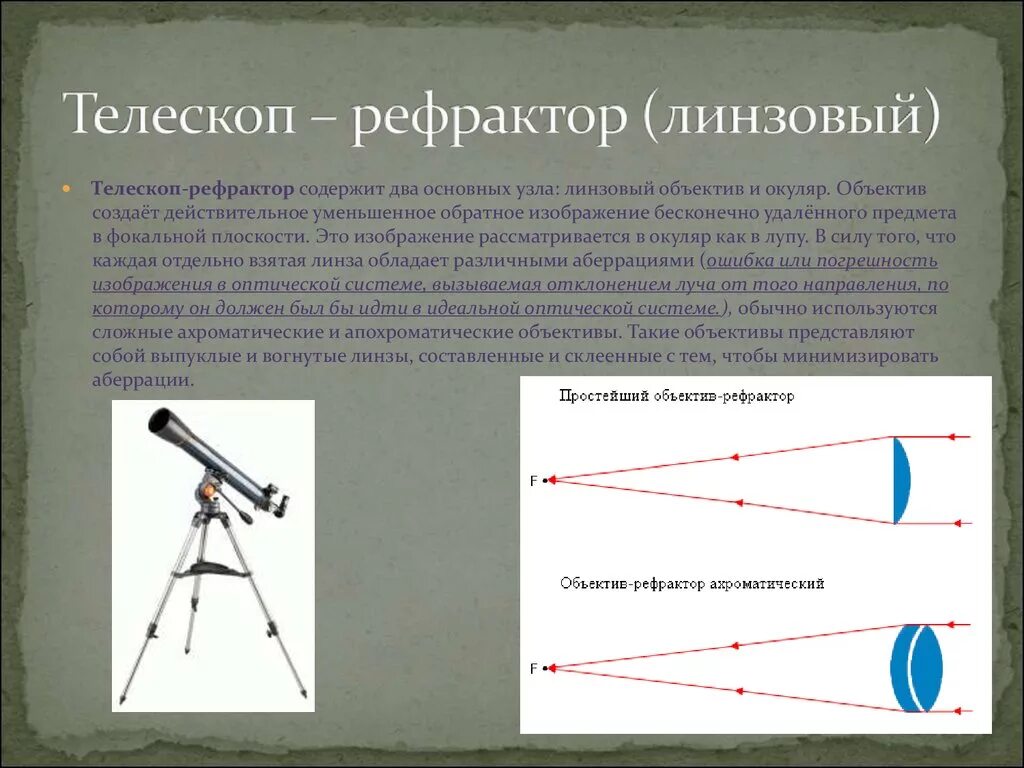 Телескоп – рефрактор (линзовый)

Телескоп-рефрактор содержит два основных узла: линзовый объектив и окуляр. Объектив создаёт действительное уменьшенное обратное изображение бесконечно удалённого предмета в фокальной плоскости. Это изображение рассматривается в окуляр как в лупу. В силу того, что каждая отдельно взятая линза обладает различными аберрациями (ошибка или погрешность изображения в оптической системе, вызываемая отклонением луча от того направления, по которому он должен был бы идти в идеальной оптической системе.), обычно используются сложные ахроматические и апохроматические объективы. Такие объективы представляют собой выпуклые и вогнутые линзы, составленные и склеенные с тем, чтобы минимизировать аберрации.

Простейший объектив-рефрактор

F

Объектив-рефрактор ахроматический

F